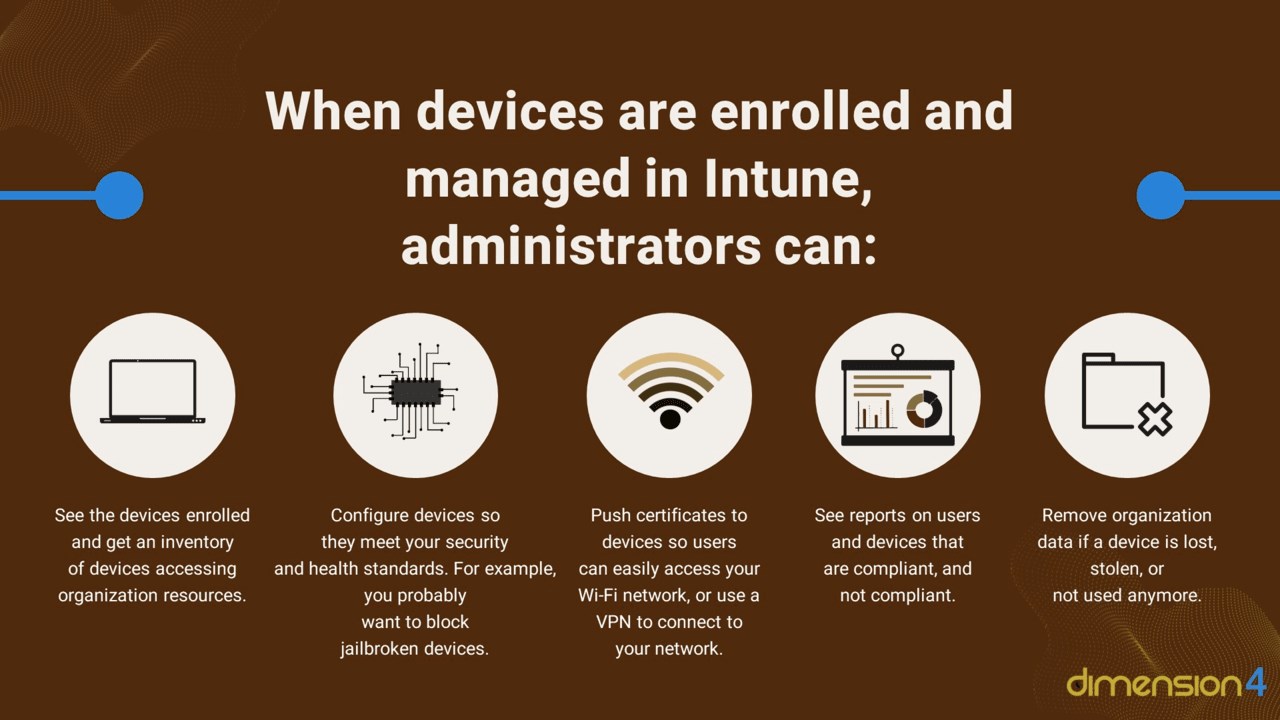 When devices are enrolled and managed in Intune, administrators can:

See the devices enrolled and get an inventory of devices accessing organization resources.

Configure devices so they meet your security and health standards. For example, you probably want to block jailbroken devices.

Push certificates to devices so users can easily access your Wi-Fi network, or use a VPN to connect to your network.

See reports on users and devices that are compliant, and not compliant.

Remove organization data if a device is lost, stolen, or not used anymore.

dimension4